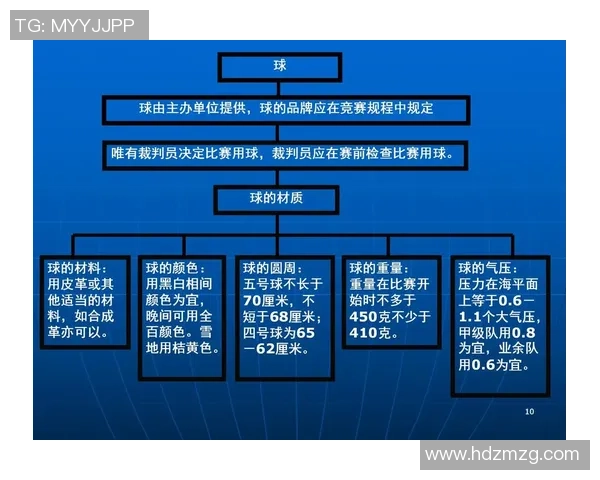 TG: MYYJJPP

球

球由主办单位提供，球的品牌应在竞赛规程中规定

唯有裁判员决定比赛用球，裁判员应在赛前检查比赛用球。

球的材质

球的材料：用皮革或其他适当的材料，如合成革亦可以。

球的颜色：用黑白相间颜色为宜，晚间可用全百颜色。雪地用桔黄色。

球的圆周：五号球不长于70厘米，不短于68厘米；四号球为65－62厘米。

球的重量：重量在比赛开始时不多于450克不少于410克。

球的气压：压力在海平面上等于0.6－1.1个大气压，甲级队用0.8为宜，业余队用0.6为宜。

10

www.hdzmzg.com